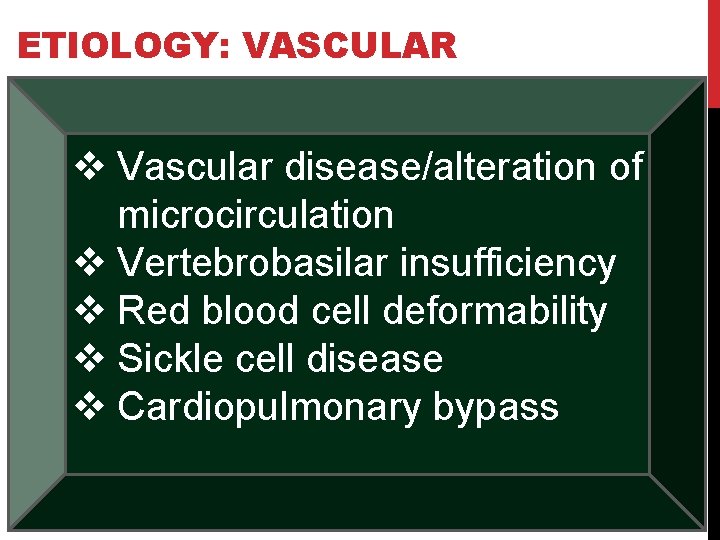 ETIOLOGY: VASCULAR

❖ Vascular disease/alteration of microcirculation
❖ Vertebrobasilar insufficiency
❖ Red blood cell deformability
❖ Sickle cell disease
❖ Cardiopulmonary bypass